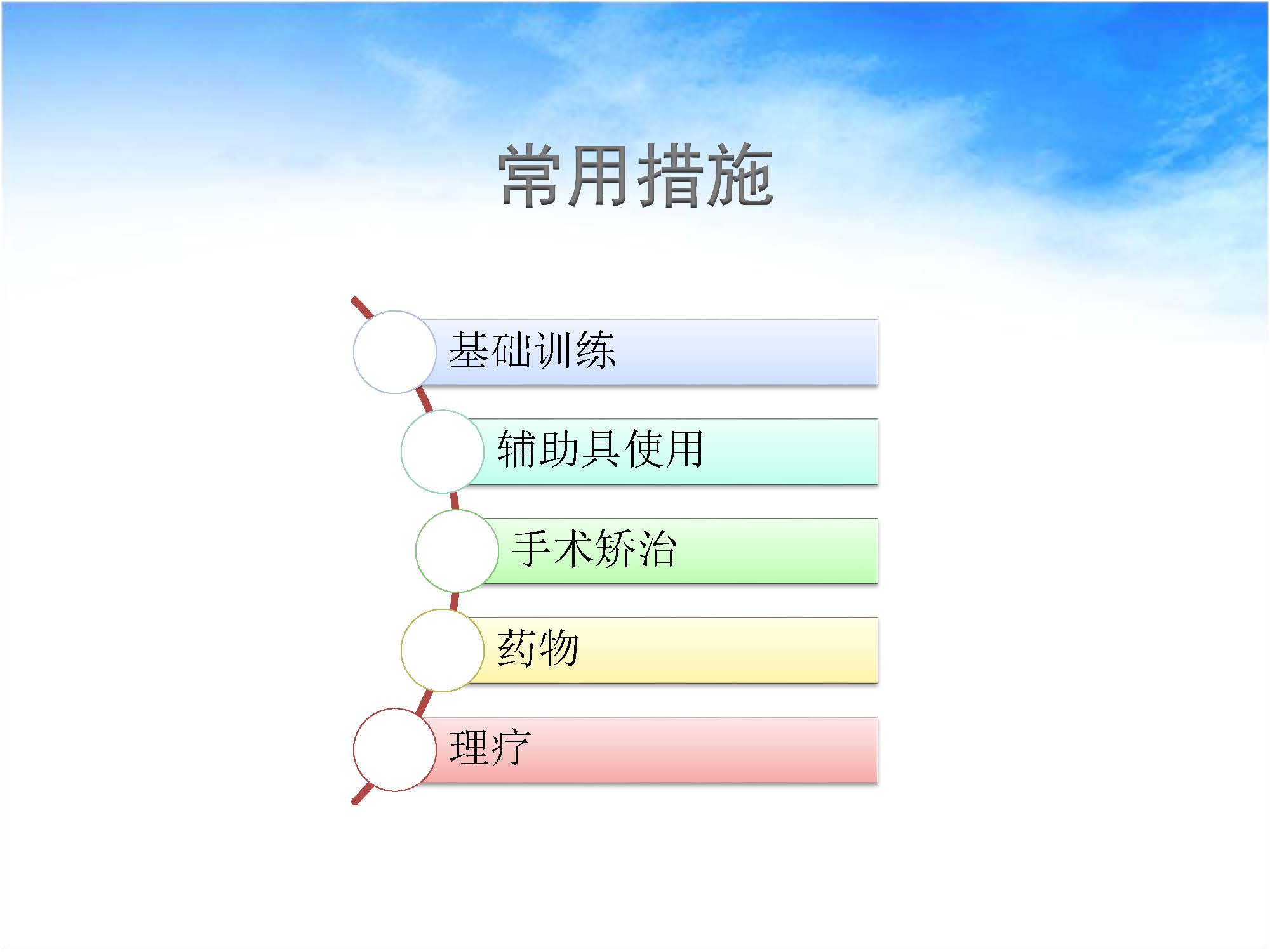 常用措施

基础训练

辅助具使用

手术矫治

药物

理疗